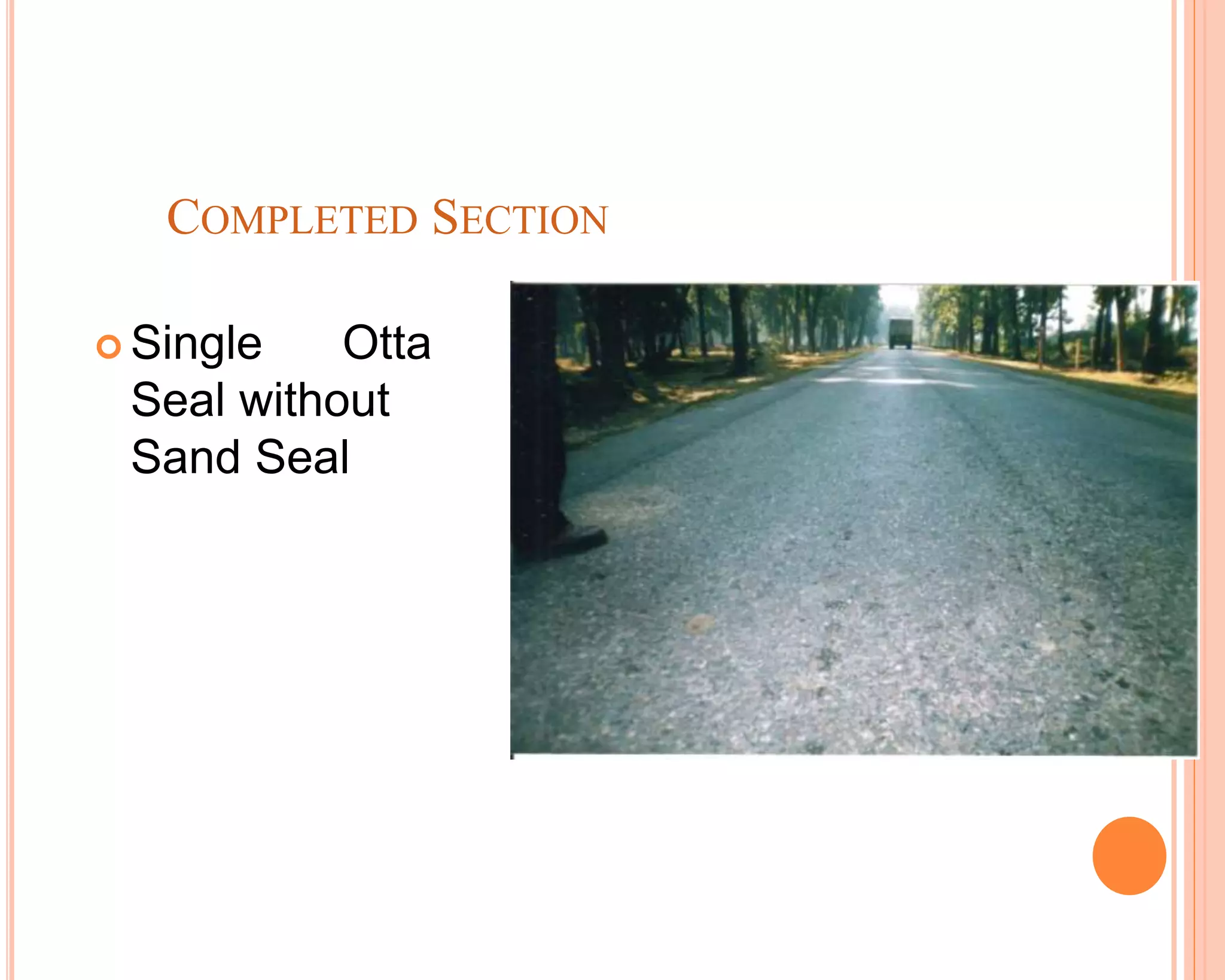 COMPLETED SECTION

Single Otta Seal without Sand Seal